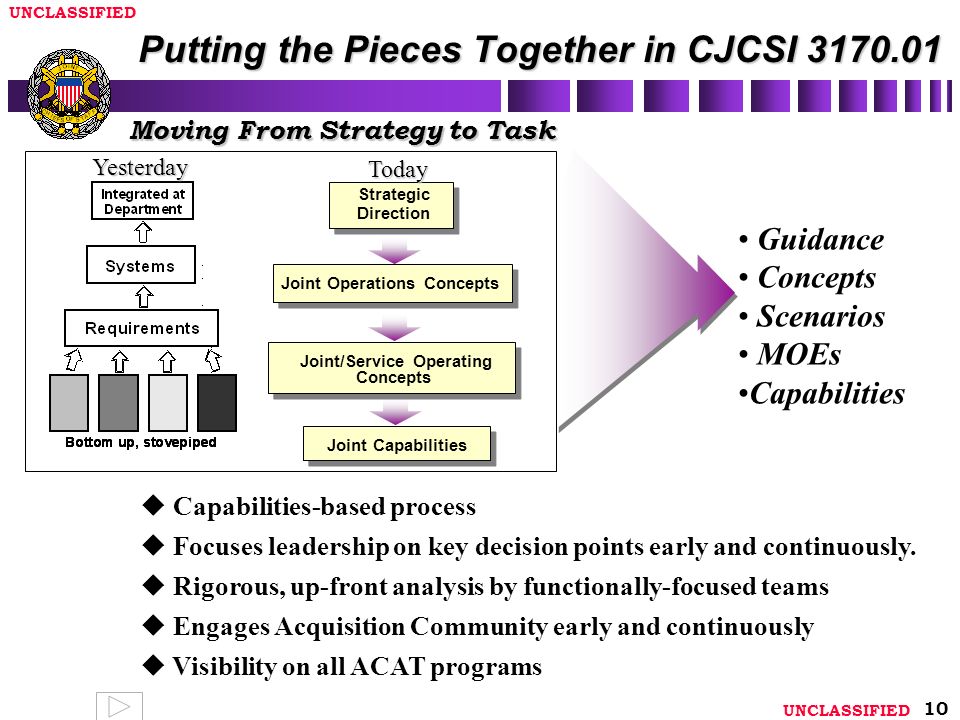 UNCLASSIFIED

Putting the Pieces Together in CJCSI 3170.01

Moving From Strategy to Task

Yesterday

Integrated at Department

Systems

Requirements

Bottom up, stovepiped

Today

Strategic Direction

Joint Operations Concepts

Joint/Service Operating Concepts

Joint Capabilities

• Guidance
• Concepts
• Scenarios
• MOEs
•Capabilities

◆ Capabilities-based process
◆ Focuses leadership on key decision points early and continuously.
◆ Rigorous, up-front analysis by functionally-focused teams
◆ Engages Acquisition Community early and continuously
◆ Visibility on all ACAT programs

UNCLASSIFIED 10